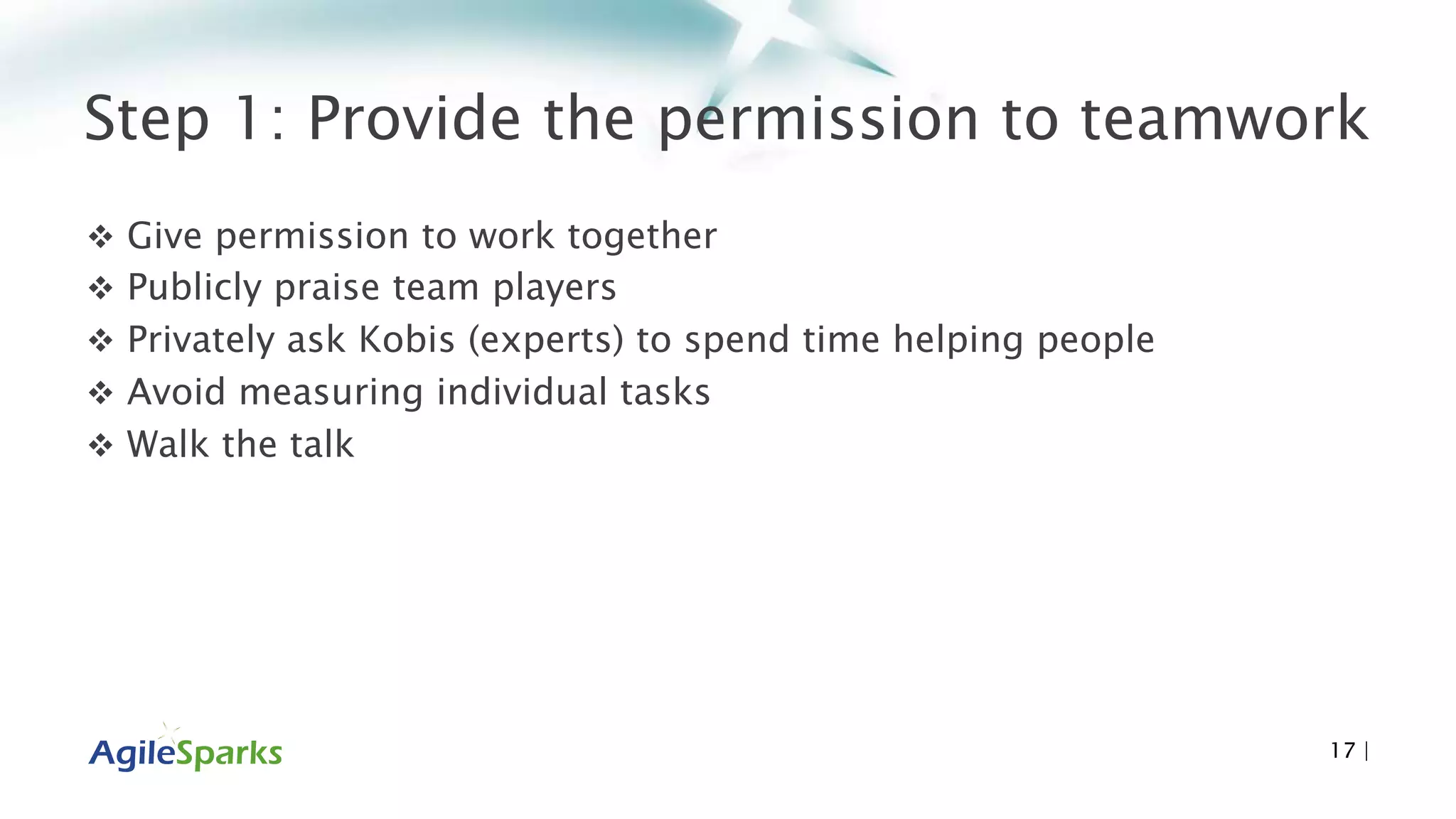 Step 1: Provide the permission to teamwork

❖ Give permission to work together
❖ Publicly praise team players
❖ Privately ask Kobis (experts) to spend time helping people
❖ Avoid measuring individual tasks
❖ Walk the talk

AgileSparks

17 |